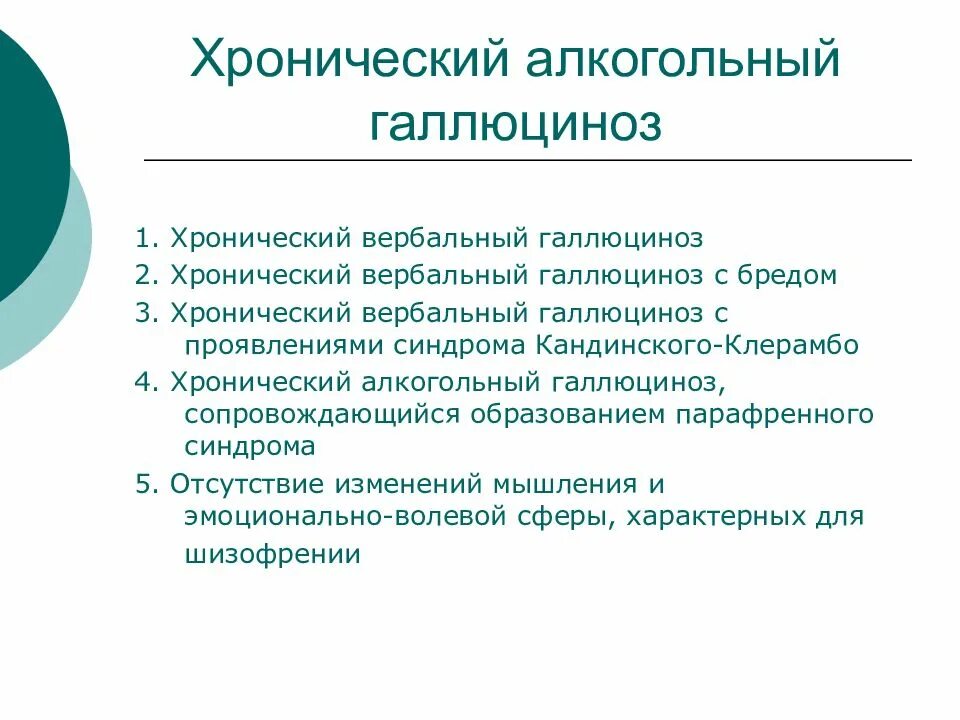 Хронический алкогольный галлюциноз

1. Хронический вербальный галлюциноз
2. Хронический вербальный галлюциноз с бредом
3. Хронический вербальный галлюциноз с проявлениями синдрома Кандинского-Клерамбо
4. Хронический алкогольный галлюциноз, сопровождающийся образованием парафренного синдрома
5. Отсутствие изменений мышления и эмоционально-волевой сферы, характерных для шизофрении